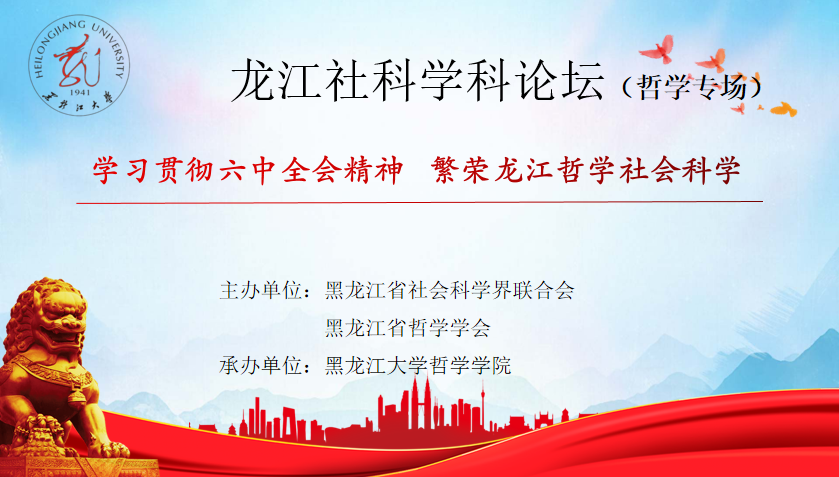 HEILONGJIANG UNIVERSITY
1941
黑龙江大学

龙江社科学科论坛（哲学专场）

学习贯彻六中全会精神 繁荣龙江哲学社会科学

主办单位：黑龙江省社会科学界联合会
黑龙江省哲学学会
承办单位：黑龙江大学哲学学院